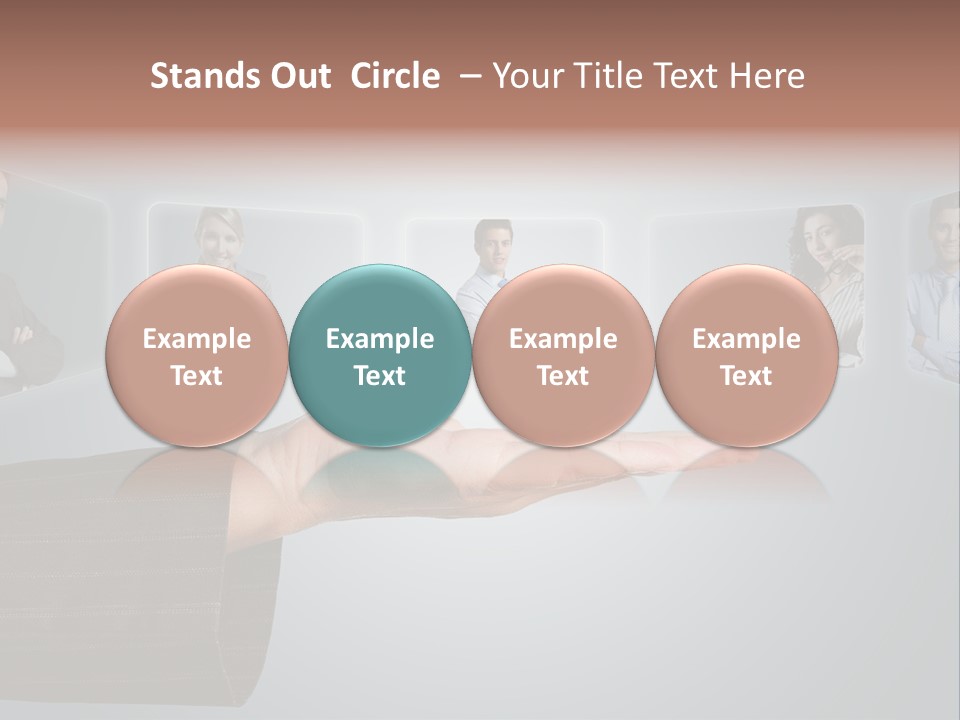 Stands Out Circle – Your Title Text Here

Example Text

Example Text

Example Text

Example Text